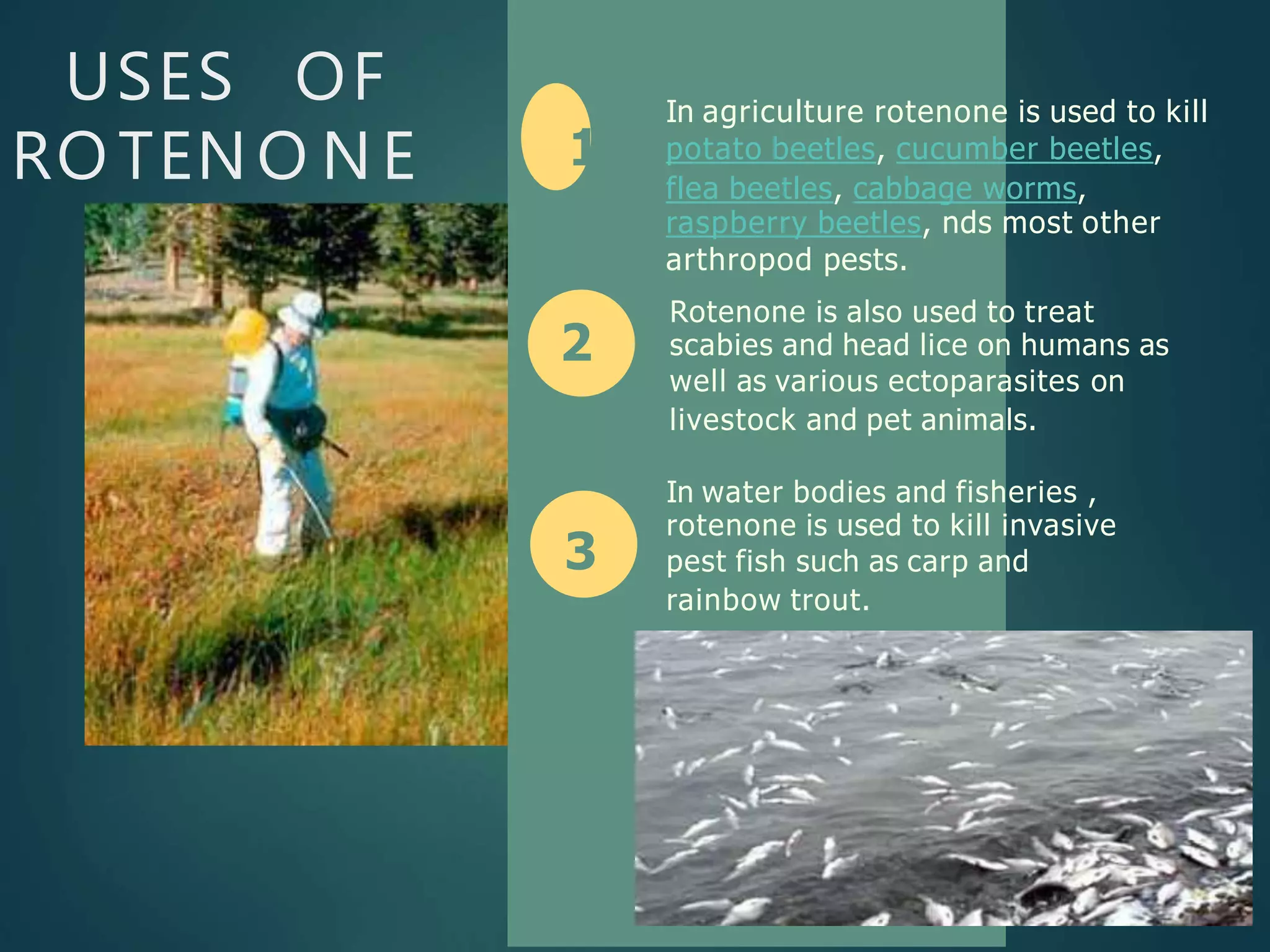 USES OF ROTENONE

1

In agriculture rotenone is used to kill potato beetles, cucumber beetles, flea beetles, cabbage worms, raspberry beetles, nds most other arthropod pests.

2

Rotenone is also used to treat scabies and head lice on humans as well as various ectoparasites on livestock and pet animals.

3

In water bodies and fisheries , rotenone is used to kill invasive pest fish such as carp and rainbow trout.